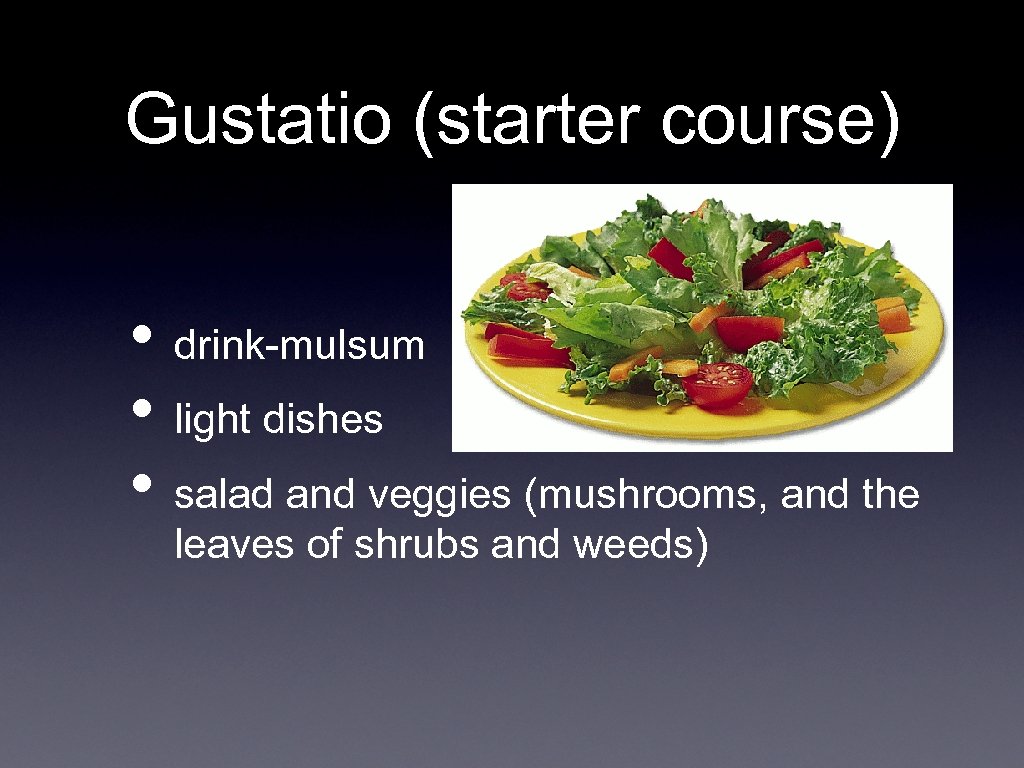 Gustatio (starter course)

• drink-mulsum
• light dishes
• salad and veggies (mushrooms, and the leaves of shrubs and weeds)